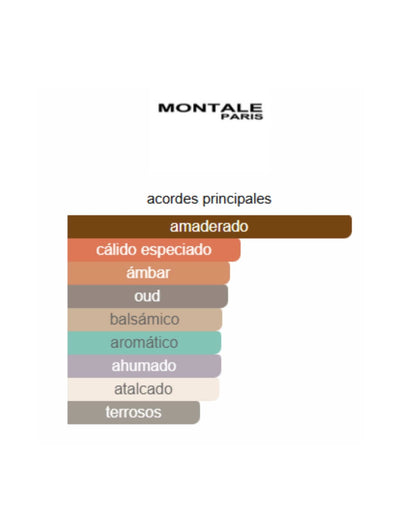 MONTALE
PARIS

acordes principales

amaderado

cálido especiado

ámbar

oud

balsámico

aromático

ahumado

atalcado

terrosos